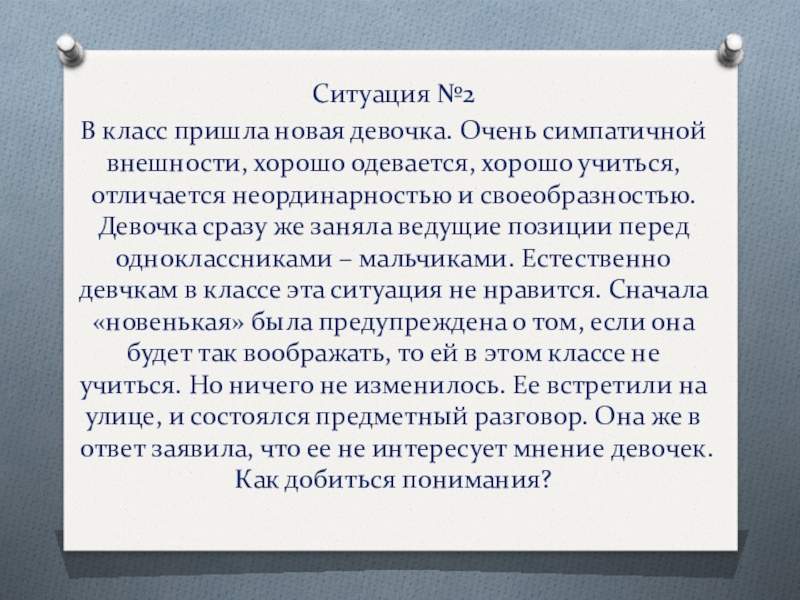 Ситуация №2

В класс пришла новая девочка. Очень симпатичной внешности, хорошо одевается, хорошо учиться, отличается неординарностью и своеобразностью. Девочка сразу же заняла ведущие позиции перед одноклассниками – мальчиками. Естественно девчкам в классе эта ситуация не нравится. Сначала «новенькая» была предупреждена о том, если она будет так воображать, то ей в этом классе не учиться. Но ничего не изменилось. Ее встретили на улице, и состоялся предметный разговор. Она же в ответ заявила, что ее не интересует мнение девочек. Как добиться понимания?